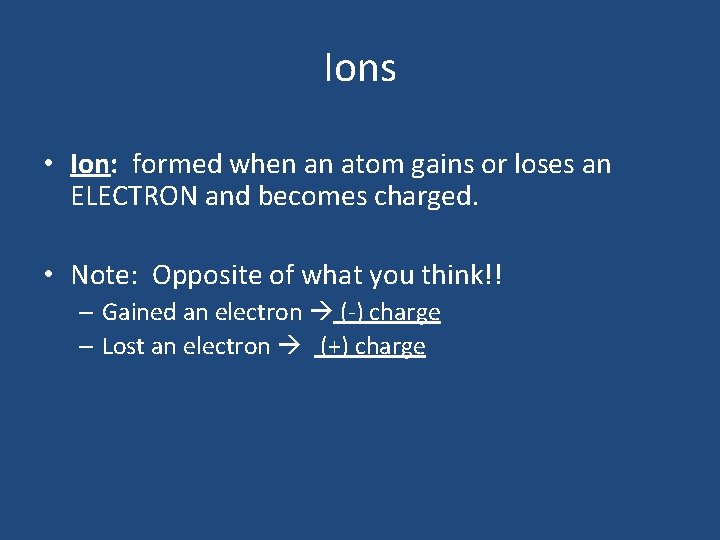 Ions

• Ion: formed when an atom gains or loses an ELECTRON and becomes charged.

• Note: Opposite of what you think!!
– Gained an electron → (-) charge
– Lost an electron → (+) charge